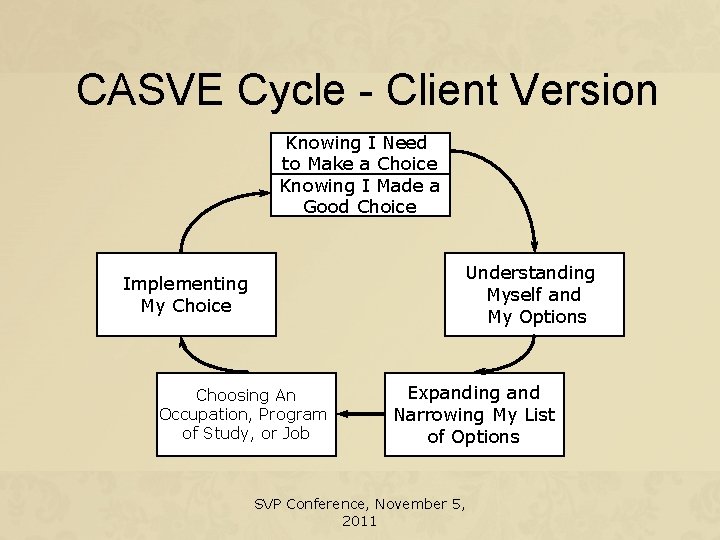 CASVE Cycle - Client Version

Knowing I Need to Make a Choice

Knowing I Made a Good Choice

Understanding Myself and My Options

Expanding and Narrowing My List of Options

Choosing An Occupation, Program of Study, or Job

Implementing My Choice

SVP Conference, November 5, 2011